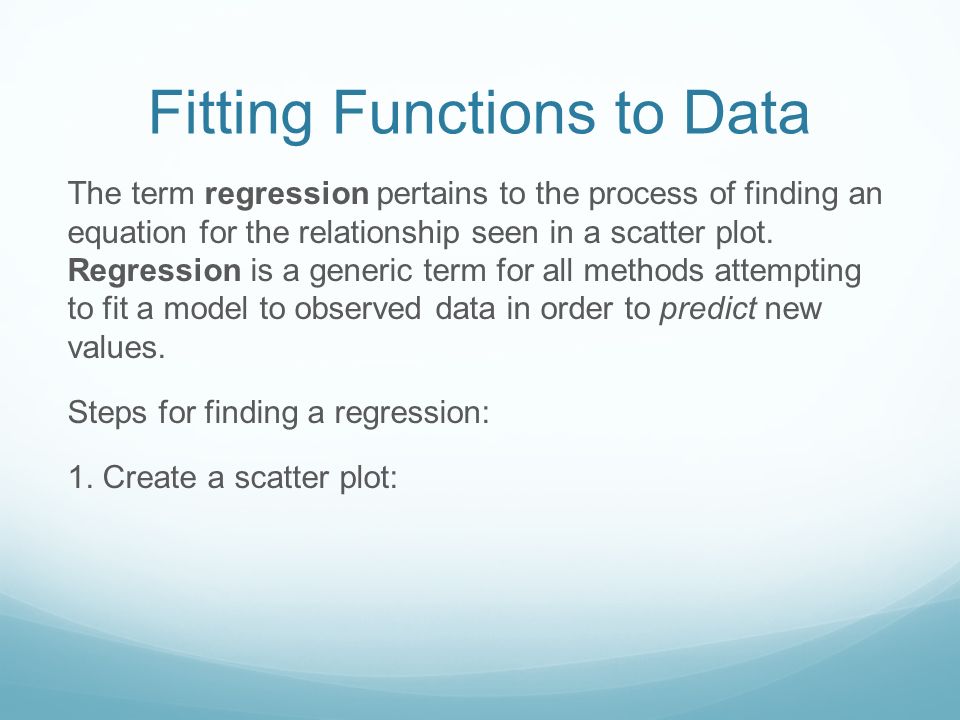 Fitting Functions to Data

The term regression pertains to the process of finding an equation for the relationship seen in a scatter plot. Regression is a generic term for all methods attempting to fit a model to observed data in order to predict new values.

Steps for finding a regression:

1. Create a scatter plot: